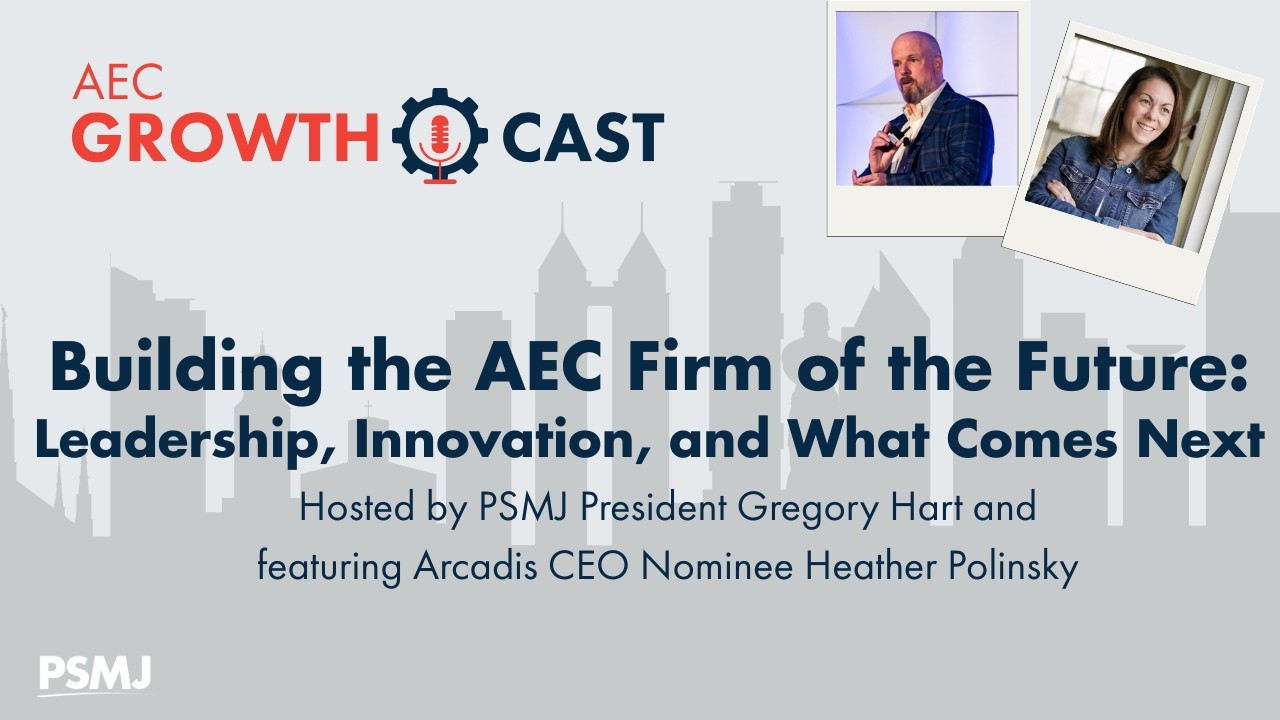 AEC GROWTH CAST

Building the AEC Firm of the Future: Leadership, Innovation, and What Comes Next

Hosted by PSMJ President Gregory Hart and featuring Arcadis CEO Nominee Heather Polinsky

PSMJ